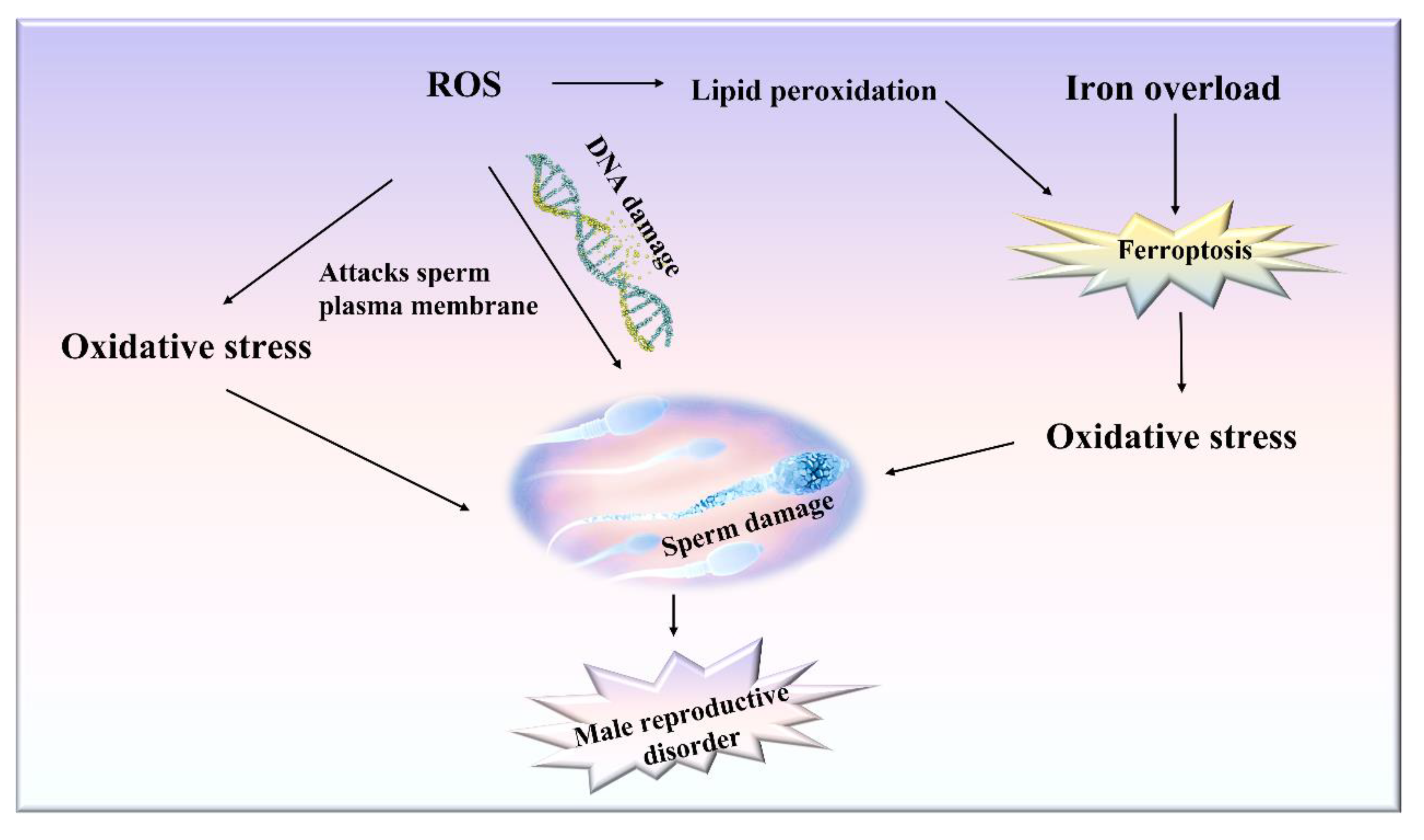 ROS

Lipid peroxidation

Iron overload

DNA damage

Ferroptosis

Attacks sperm plasma membrane

Oxidative stress

Oxidative stress

Sperm damage

Male reproductive disorder